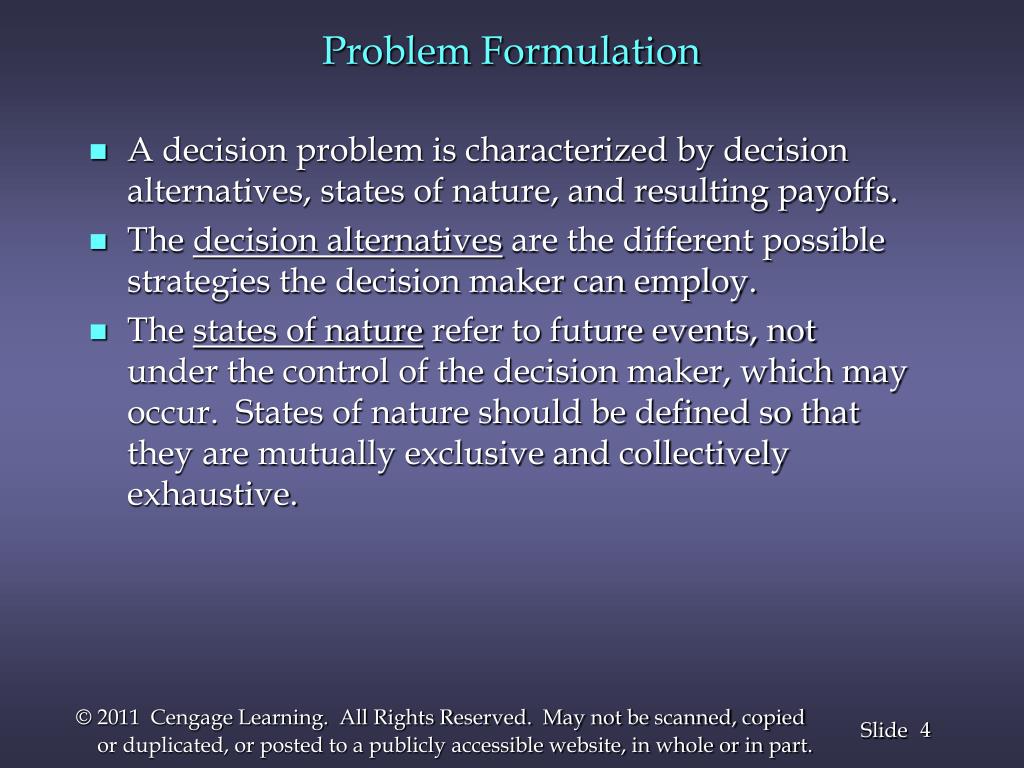 Problem Formulation

A decision problem is characterized by decision alternatives, states of nature, and resulting payoffs.

The decision alternatives are the different possible strategies the decision maker can employ.

The states of nature refer to future events, not under the control of the decision maker, which may occur. States of nature should be defined so that they are mutually exclusive and collectively exhaustive.

© 2011 Cengage Learning. All Rights Reserved. May not be scanned, copied or duplicated, or posted to a publicly accessible website, in whole or in part.

Slide 4